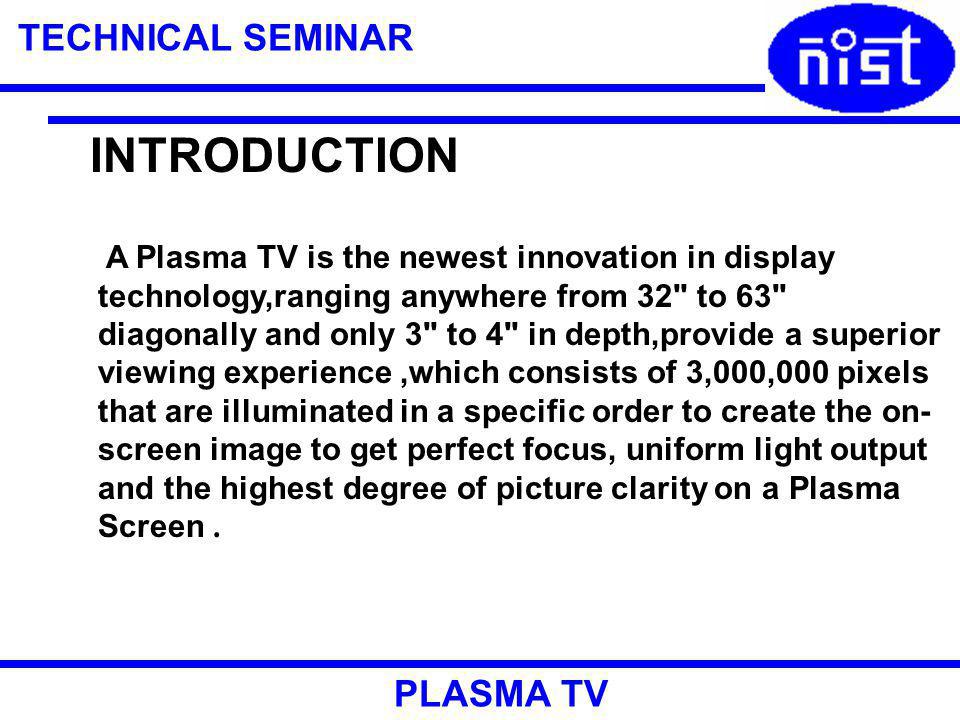 TECHNICAL SEMINAR

nist

INTRODUCTION

A Plasma TV is the newest innovation in display technology,ranging anywhere from 32" to 63" diagonally and only 3" to 4" in depth,provide a superior viewing experience ,which consists of 3,000,000 pixels that are illuminated in a specific order to create the on-screen image to get perfect focus, uniform light output and the highest degree of picture clarity on a Plasma Screen .

PLASMA TV